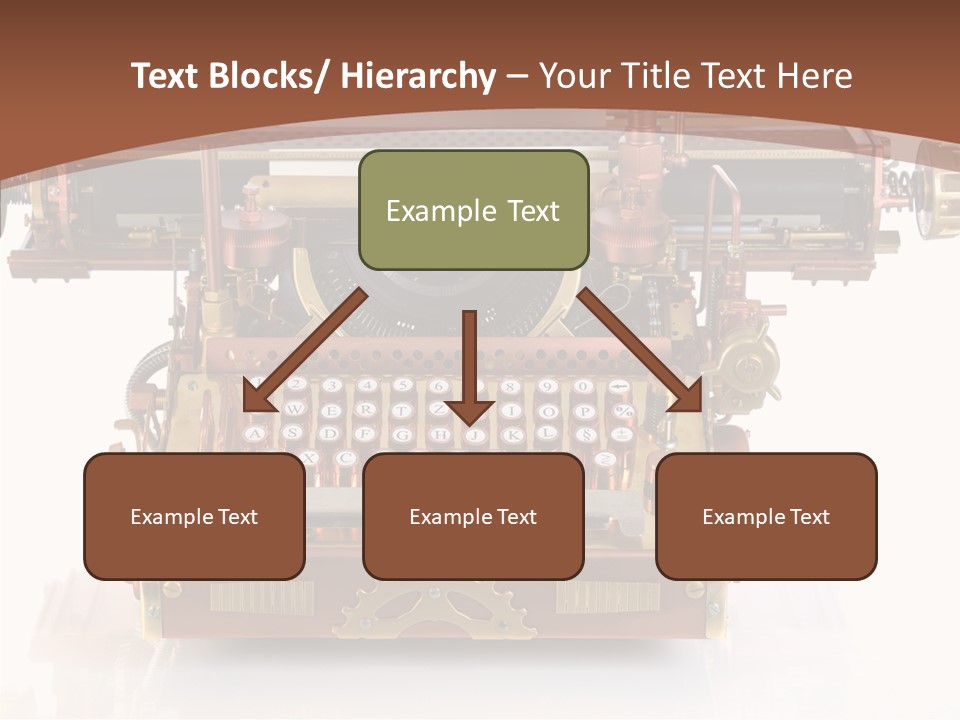 Text Blocks/ Hierarchy – Your Title Text Here

Example Text

Example Text

Example Text

Example Text